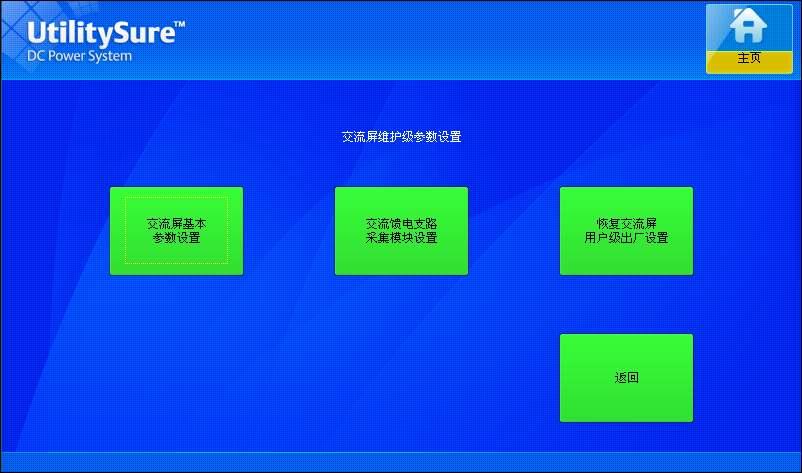 UtilitySure™
DC Power System

主页

交流屏维护级参数设置

交流屏基本
参数设置

交流馈电支路
采集模块设置

恢复交流屏
用户级出厂设置

返回